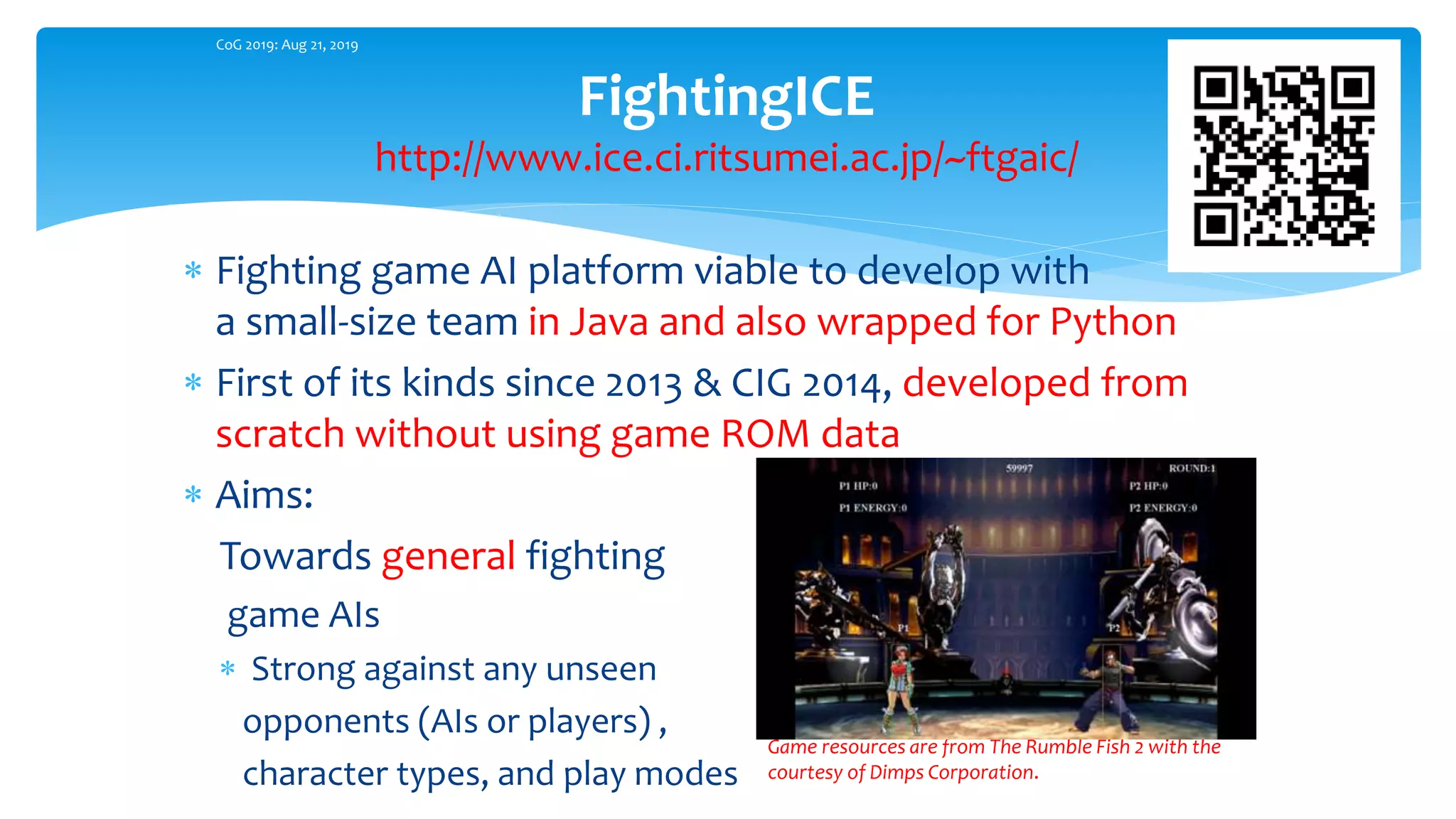 CoG 2019: Aug 21, 2019

FightingICE

http://www.ice.ci.ritsumei.ac.jp/~ftgaic/

* Fighting game AI platform viable to develop with a small-size team in Java and also wrapped for Python

* First of its kinds since 2013 & CIG 2014, developed from scratch without using game ROM data

* Aims:

Towards general fighting game AIs

* Strong against any unseen opponents (AIs or players) , character types, and play modes

59997
ROUND:1
P1 HP:0
P1 ENERGY:0
P2 HP:0
P2 ENERGY:0
P1
P2

Game resources are from The Rumble Fish 2 with the courtesy of Dimps Corporation.